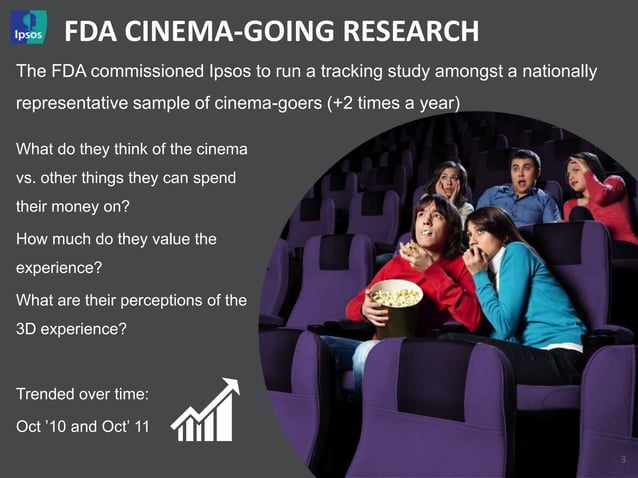 Ipsos

FDA CINEMA-GOING RESEARCH

The FDA commissioned Ipsos to run a tracking study amongst a nationally representative sample of cinema-goers (+2 times a year)

What do they think of the cinema vs. other things they can spend their money on?

How much do they value the experience?

What are their perceptions of the 3D experience?

Trended over time:
Oct '10 and Oct' 11

3